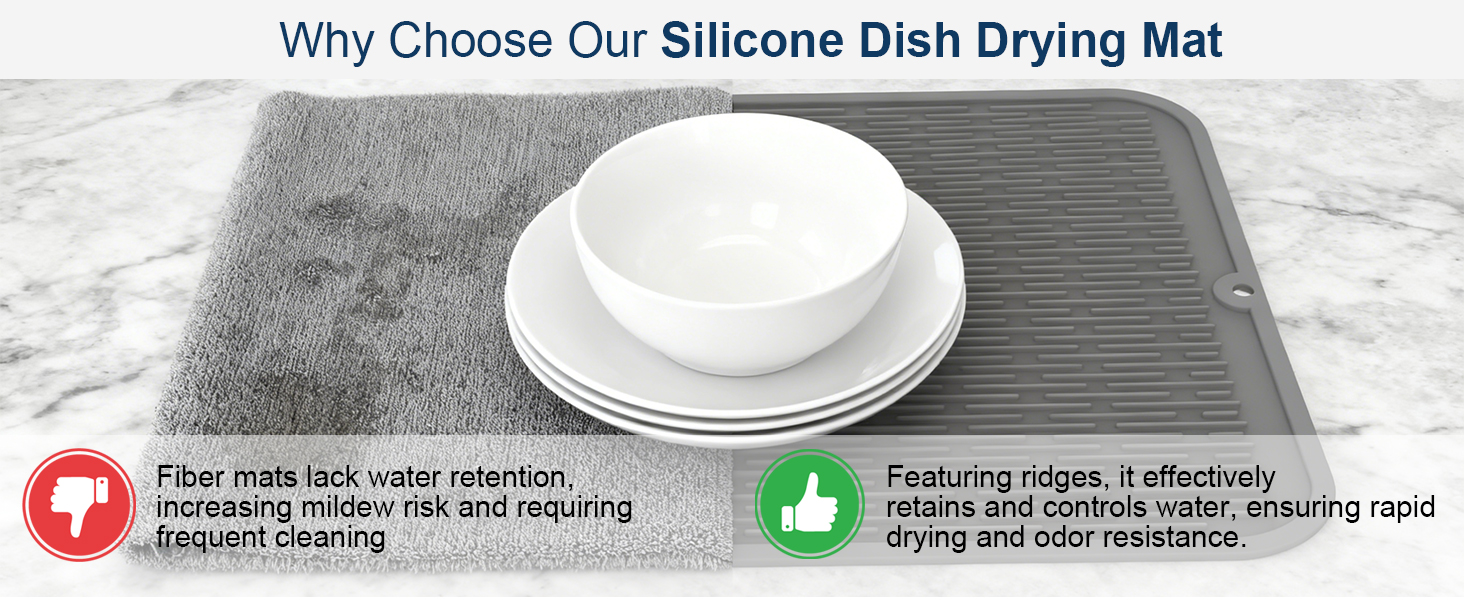 Why Choose Our Silicone Dish Drying Mat

Fiber mats lack water retention, increasing mildew risk and requiring frequent cleaning

Featuring ridges, it effectively retains and controls water, ensuring rapid drying and odor resistance.